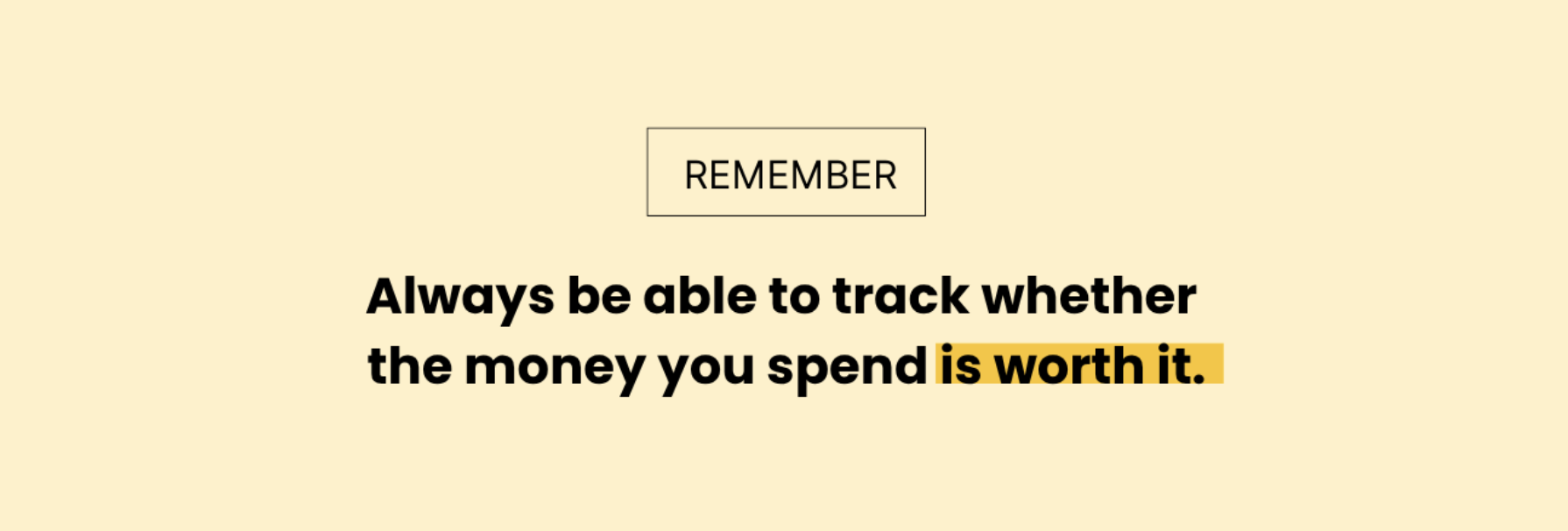 REMEMBER

Always be able to track whether the money you spend is worth it.